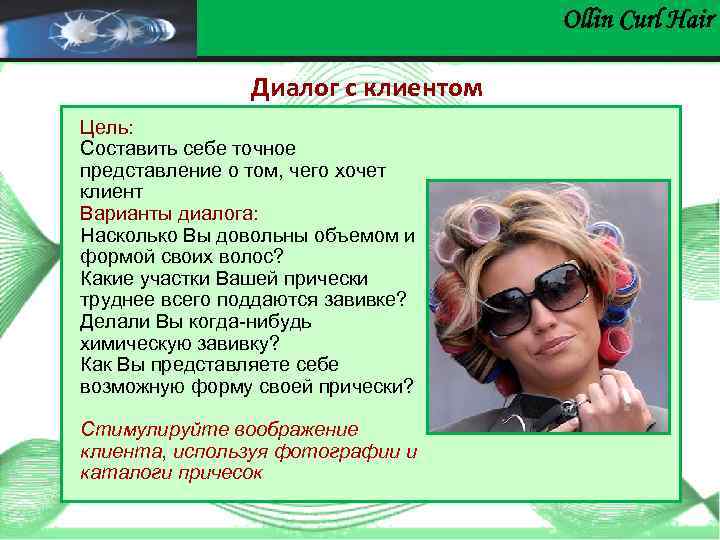 Ollin Curl Hair

Диалог с клиентом

Цель:
Составить себе точное представление о том, чего хочет клиент
Варианты диалога:
Насколько Вы довольны объемом и формой своих волос?
Какие участки Вашей прически труднее всего поддаются завивке?
Делали Вы когда-нибудь химическую завивку?
Как Вы представляете себе возможную форму своей прически?

Стимулируйте воображение клиента, используя фотографии и каталоги причесок